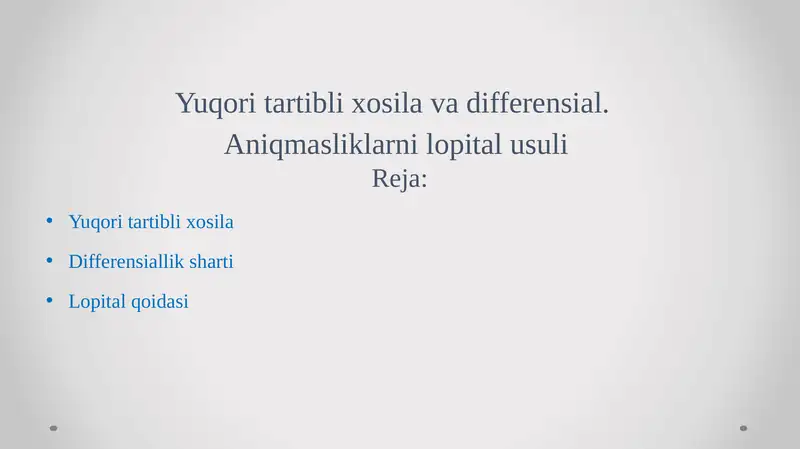 Yuqori tartibli xosila va differensial.
Aniqmasliklarni lopital usuli
Reja:

• Yuqori tartibli xosila
• Differensiallik sharti
• Lopital qoidasi